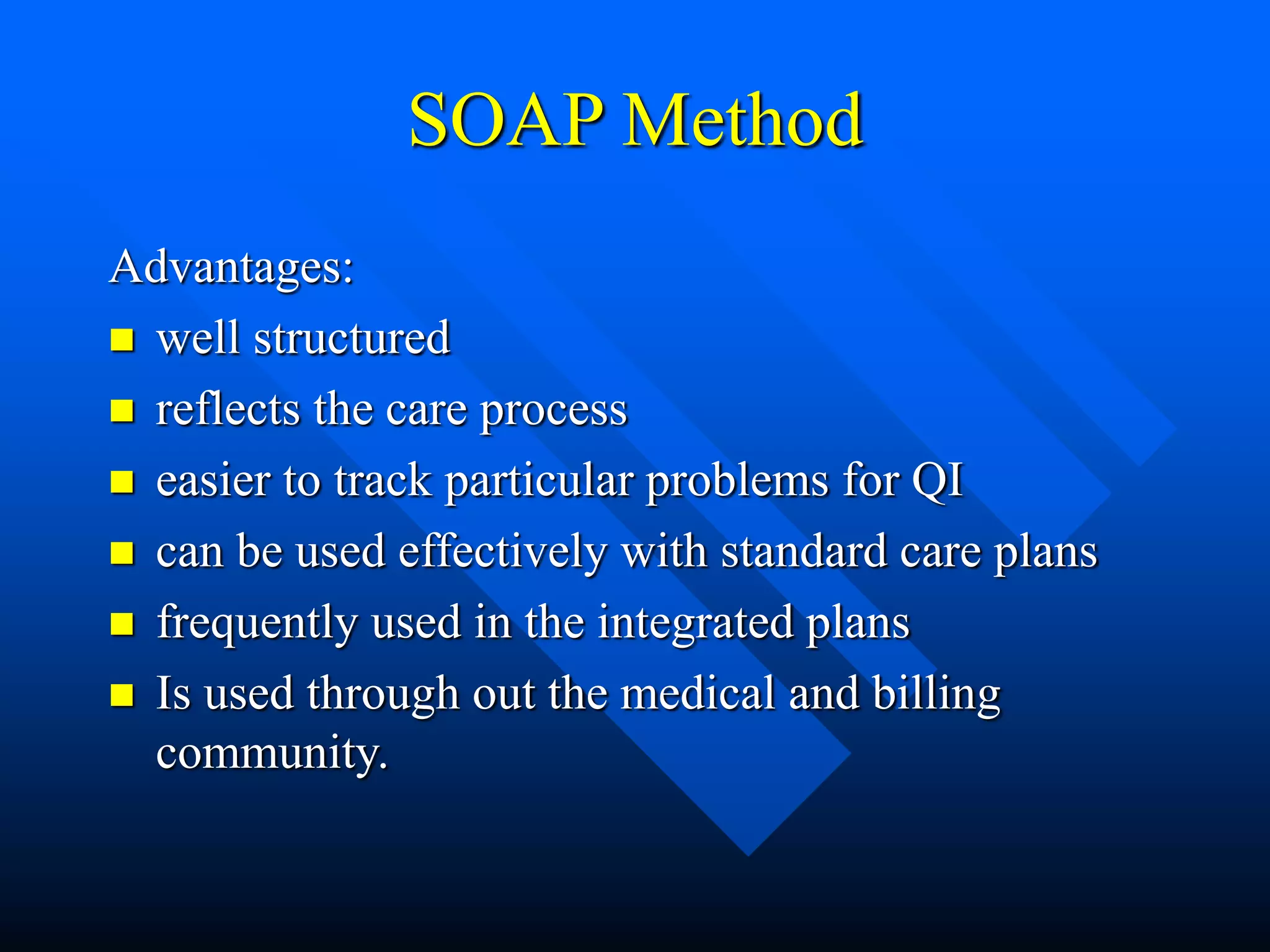 SOAP Method

Advantages:

- well structured
- reflects the care process
- easier to track particular problems for QI
- can be used effectively with standard care plans
- frequently used in the integrated plans
- Is used through out the medical and billing community.